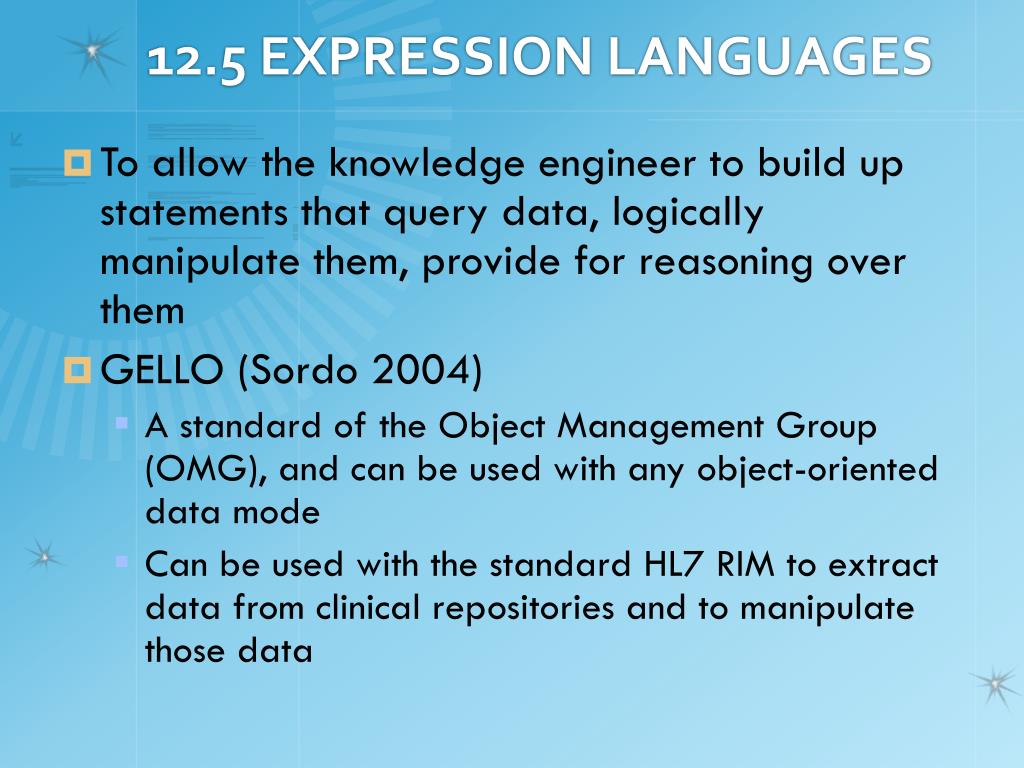 12.5 EXPRESSION LANGUAGES

To allow the knowledge engineer to build up statements that query data, logically manipulate them, provide for reasoning over them

GELLO (Sordo 2004)

A standard of the Object Management Group (OMG), and can be used with any object-oriented data mode

Can be used with the standard HL7 RIM to extract data from clinical repositories and to manipulate those data